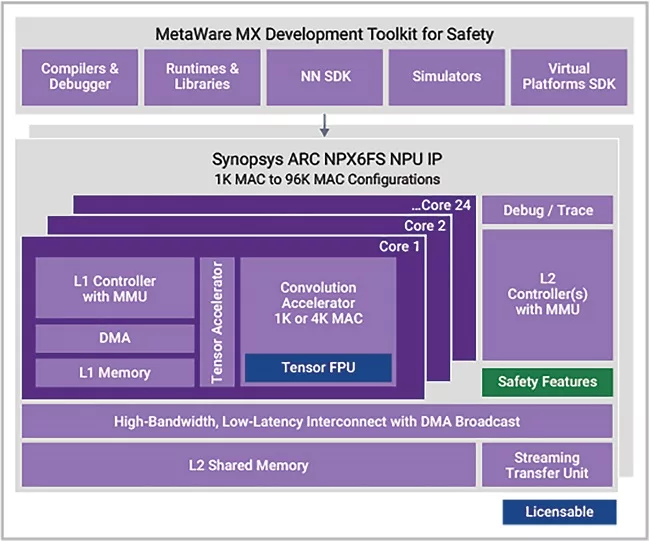 MetaWare MX Development Toolkit for Safety

Compilers & Debugger

Runtimes & Libraries

NN SDK

Simulators

Virtual Platforms SDK

Synopsys ARC NPX6FS NPU IP
1K MAC to 96K MAC Configurations

...Core 24

Core 2

Core 1

L1 Controller with MMU

DMA

L1 Memory

Tensor Accelerator

Convolution Accelerator 1K or 4K MAC

Tensor FPU

Debug / Trace

L2 Controller(s) with MMU

Safety Features

High-Bandwidth, Low-Latency Interconnect with DMA Broadcast

L2 Shared Memory

Streaming Transfer Unit

Licensable